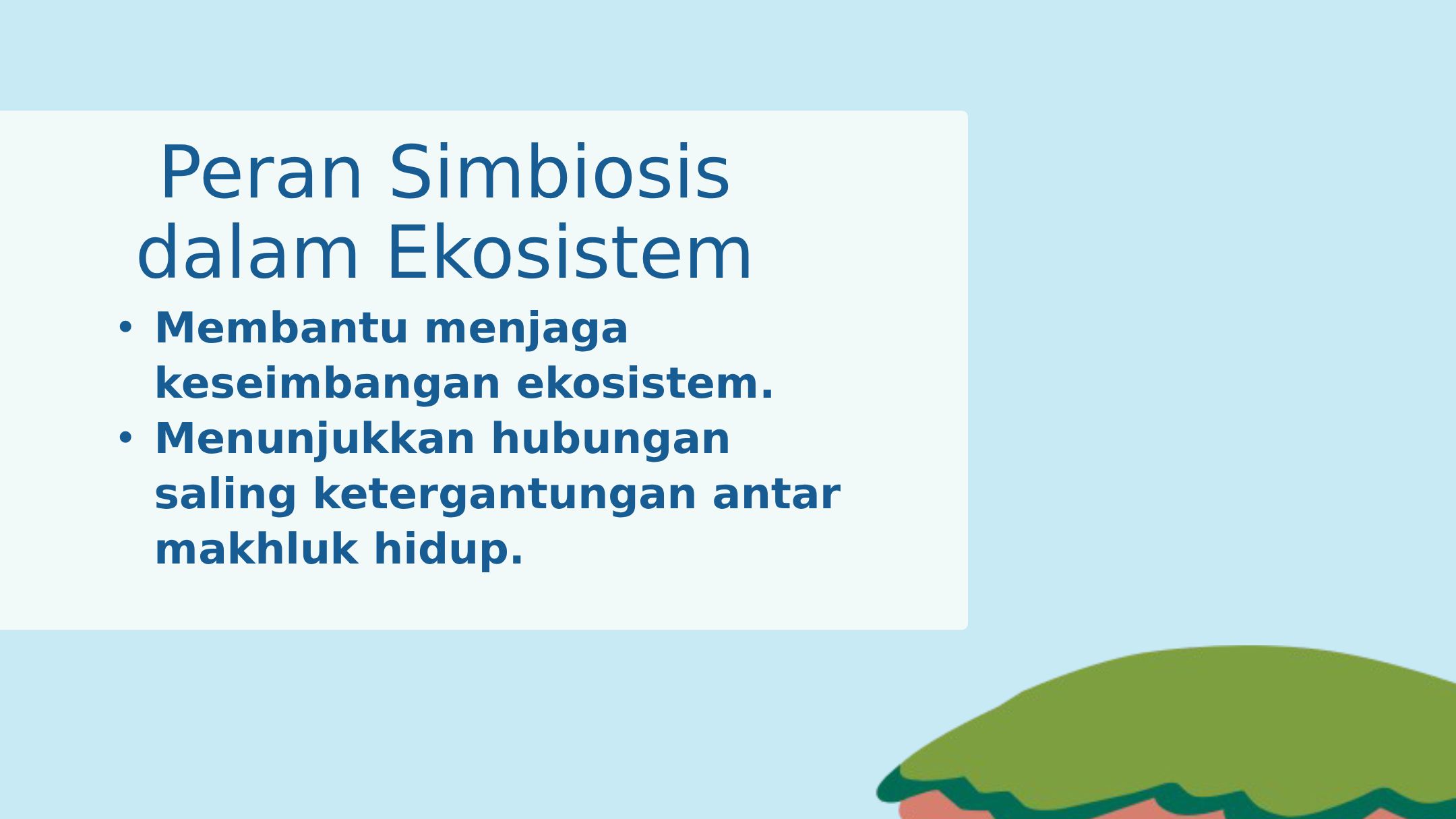 Peran Simbiosis dalam Ekosistem

• Membantu menjaga keseimbangan ekosistem.
• Menunjukkan hubungan saling ketergantungan antar makhluk hidup.